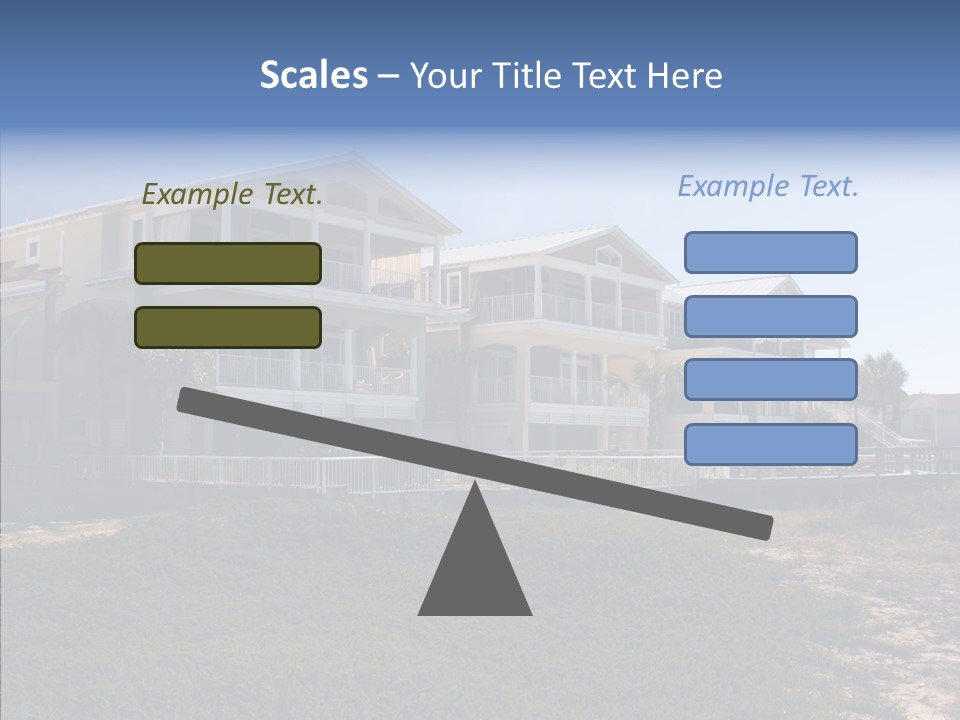 Scales – Your Title Text Here

Example Text.

Example Text.